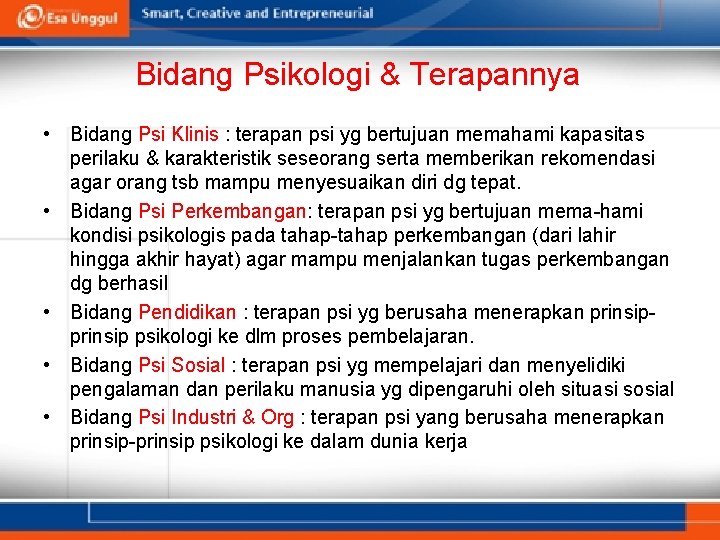 Esa Unggul

Smart, Creative and Entrepreneurial

Bidang Psikologi & Terapannya

• Bidang Psi Klinis : terapan psi yg bertujuan memahami kapasitas perilaku & karakteristik seseorang serta memberikan rekomendasi agar orang tsb mampu menyesuaikan diri dg tepat.

• Bidang Psi Perkembangan: terapan psi yg bertujuan mema-hami kondisi psikologis pada tahap-tahap perkembangan (dari lahir hingga akhir hayat) agar mampu menjalankan tugas perkembangan dg berhasil

• Bidang Pendidikan : terapan psi yg berusaha menerapkan prinsip-prinsip psikologi ke dlm proses pembelajaran.

• Bidang Psi Sosial : terapan psi yg mempelajari dan menyelidiki pengalaman dan perilaku manusia yg dipengaruhi oleh situasi sosial

• Bidang Psi Industri & Org : terapan psi yang berusaha menerapkan prinsip-prinsip psikologi ke dalam dunia kerja